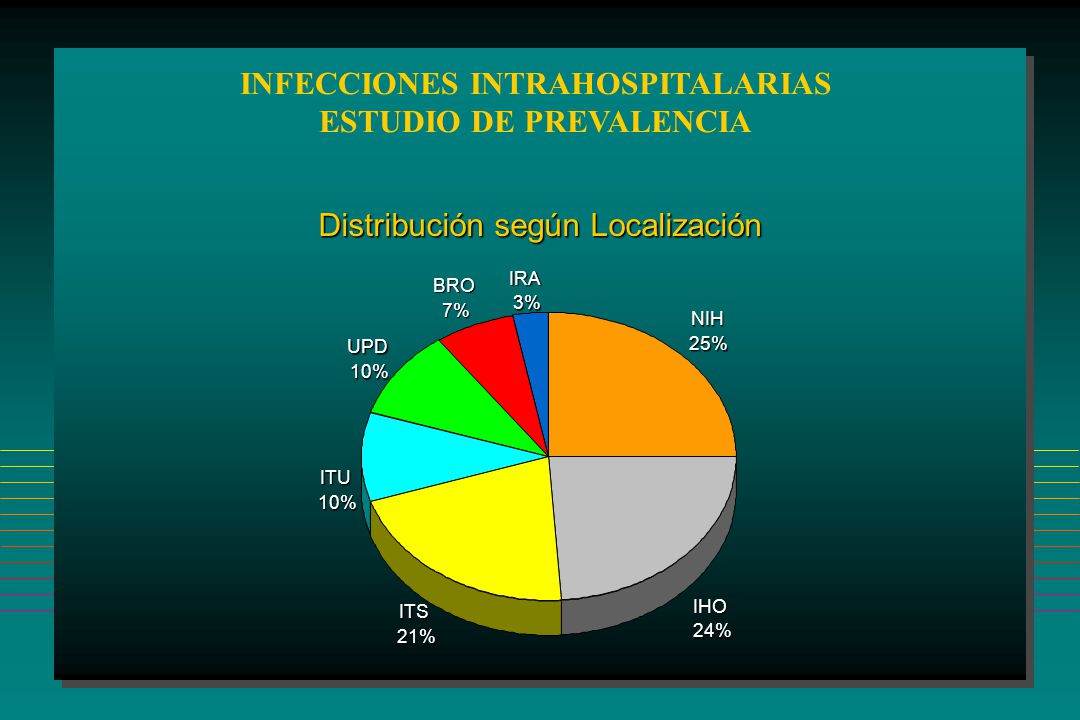 INFECCIONES INTRAHOSPITALARIAS
ESTUDIO DE PREVALENCIA

Distribución según Localización

BRO
7%

IRA
3%

NIH
25%

UPD
10%

ITU
10%

ITS
21%

IHO
24%